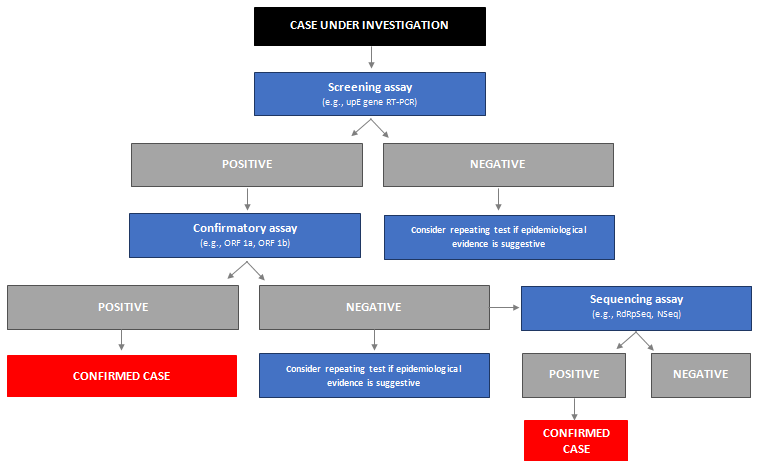 CASE UNDER INVESTIGATION

Screening assay
(e.g., upE gene RT-PCR)

POSITIVE

NEGATIVE

Confirmatory assay
(e.g., ORF 1a, ORF 1b)

Consider repeating test if epidemiological evidence is suggestive

POSITIVE

NEGATIVE

Sequencing assay
(e.g., RdRpSeq, NSeq)

CONFIRMED CASE

Consider repeating test if epidemiological evidence is suggestive

POSITIVE

NEGATIVE

CONFIRMED CASE